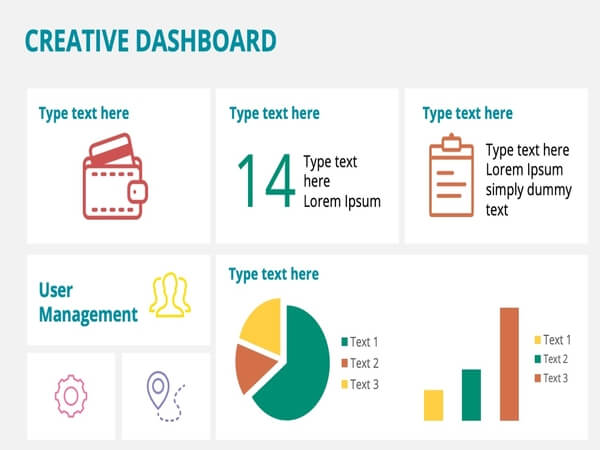 CREATIVE DASHBOARD

Type text here

Type text here

14

Type text here Lorem Ipsum

Type text here

Type text here Lorem Ipsum simply dummy text

User Management

Type text here

Text 1
Text 2
Text 3

Text 1
Text 2
Text 3